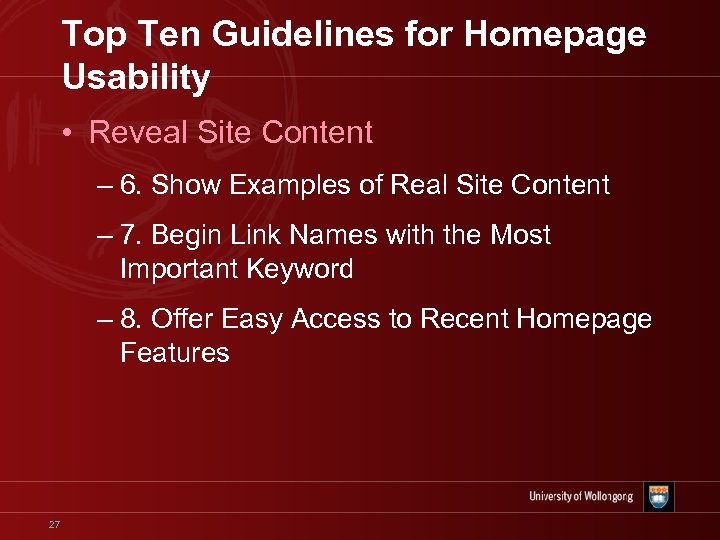 Top Ten Guidelines for Homepage Usability

• Reveal Site Content

– 6. Show Examples of Real Site Content

– 7. Begin Link Names with the Most Important Keyword

– 8. Offer Easy Access to Recent Homepage Features

University of Wollongong

27